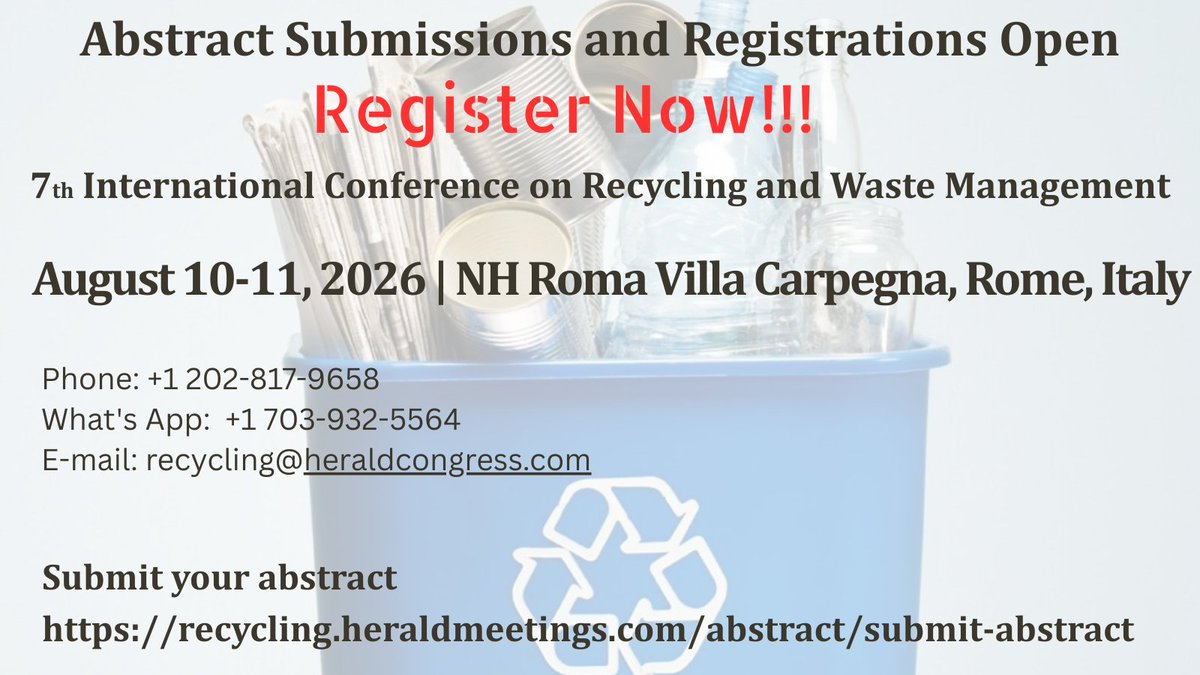 Abstract Submissions and Registrations Open

Register Now!!!

7th International Conference on Recycling and Waste Management

August 10-11, 2026 | NH Roma Villa Carpegna, Rome, Italy

Phone: +1 202-817-9658
What's App: +1 703-932-5564
E-mail: recycling@heraldcongress.com

Submit your abstract
https://recycling.heraldmeetings.com/abstract/submit-abstract